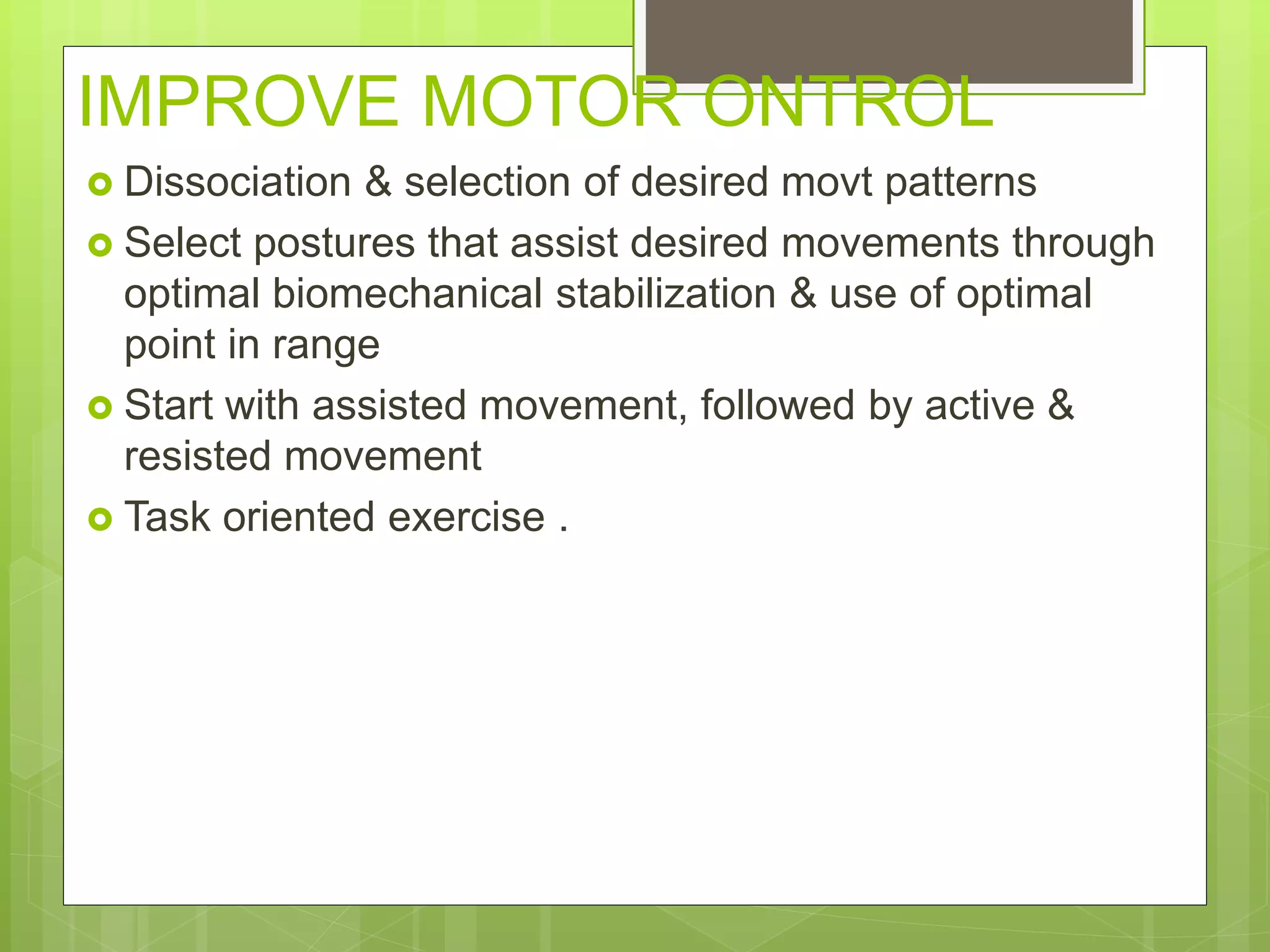 IMPROVE MOTOR ONTROL

Dissociation & selection of desired movt patterns

Select postures that assist desired movements through optimal biomechanical stabilization & use of optimal point in range

Start with assisted movement, followed by active & resisted movement

Task oriented exercise .